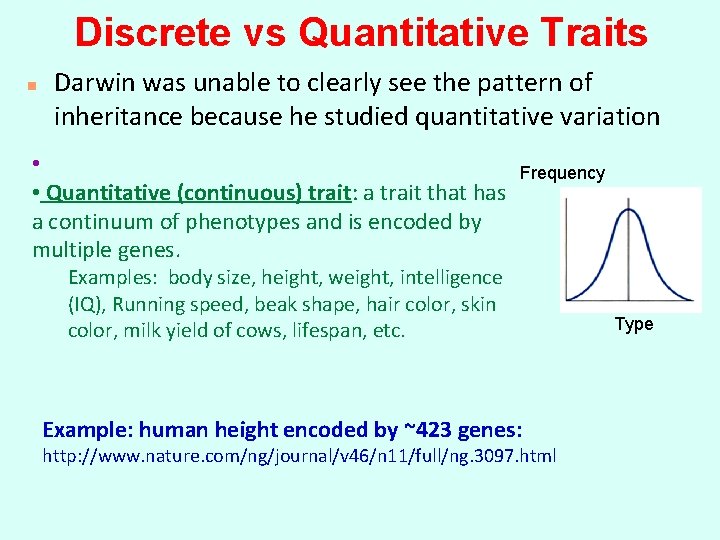 Discrete vs Quantitative Traits

Darwin was unable to clearly see the pattern of inheritance because he studied quantitative variation

•

• Quantitative (continuous) trait: a trait that has a continuum of phenotypes and is encoded by multiple genes.

Examples: body size, height, weight, intelligence (IQ), Running speed, beak shape, hair color, skin color, milk yield of cows, lifespan, etc.

Frequency

Type

Example: human height encoded by ~423 genes:
http://www.nature.com/ng/journal/v46/n11/full/ng.3097.html